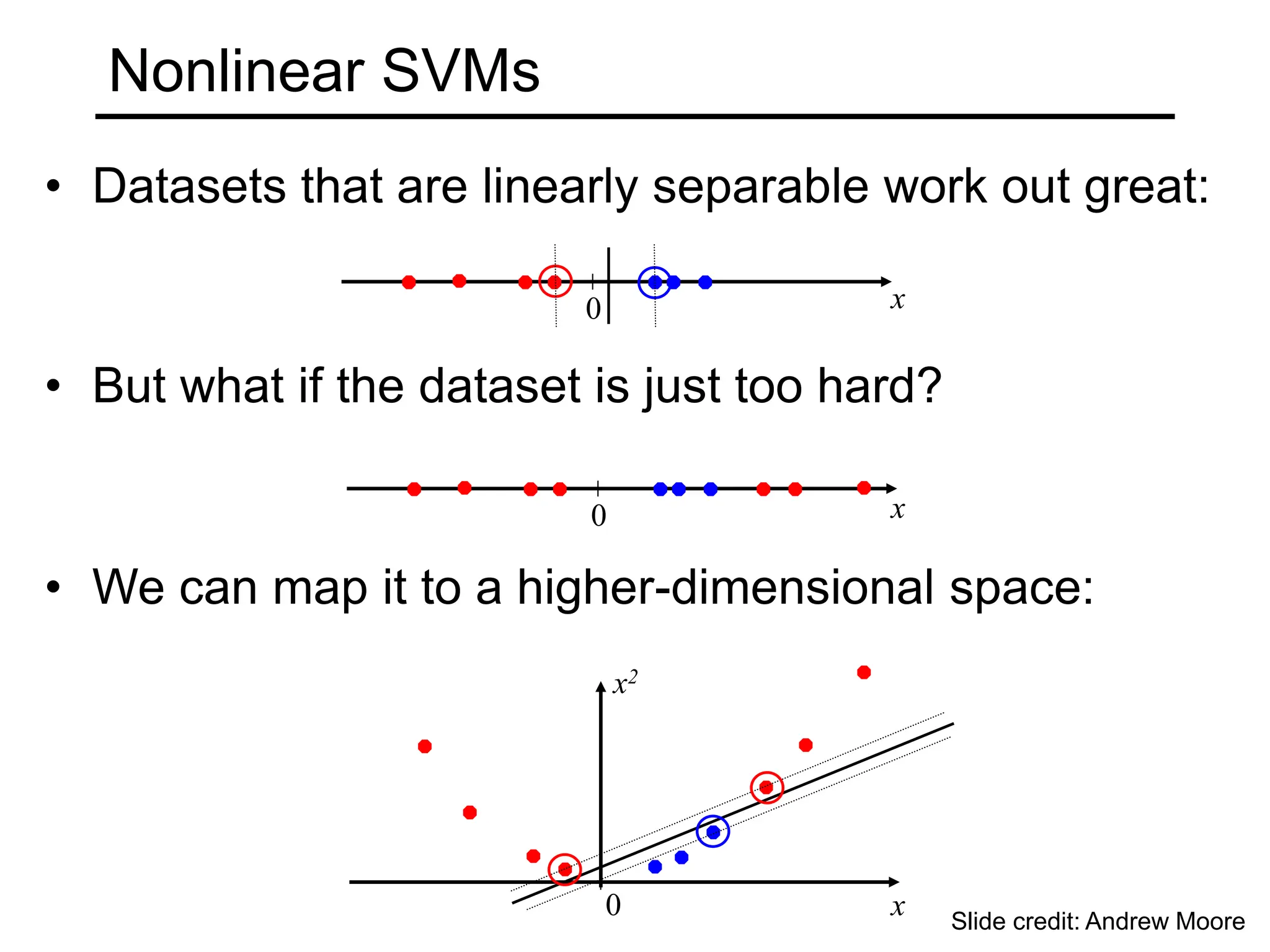 Nonlinear SVMs

• Datasets that are linearly separable work out great:

0
$x$

• But what if the dataset is just too hard?

0
$x$

• We can map it to a higher-dimensional space:

$x^2$
0
$x$

Slide credit: Andrew Moore